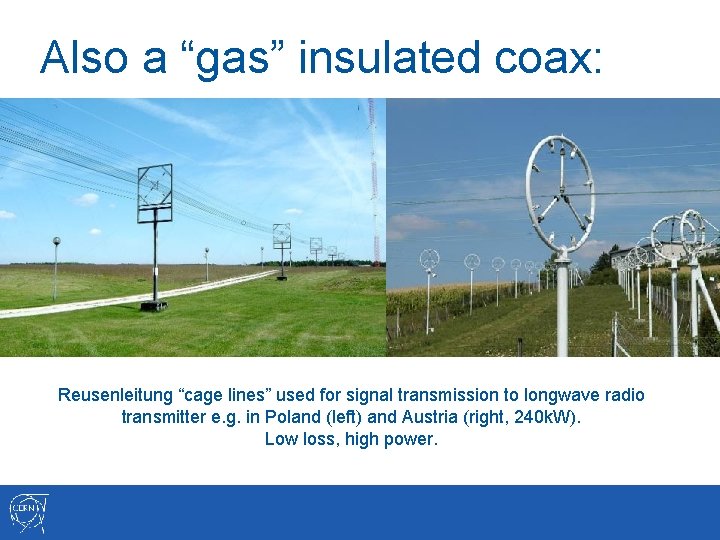 Also a “gas” insulated coax:

Reusenleitung “cage lines” used for signal transmission to longwave radio transmitter e.g. in Poland (left) and Austria (right, 240kW). Low loss, high power.

CERN